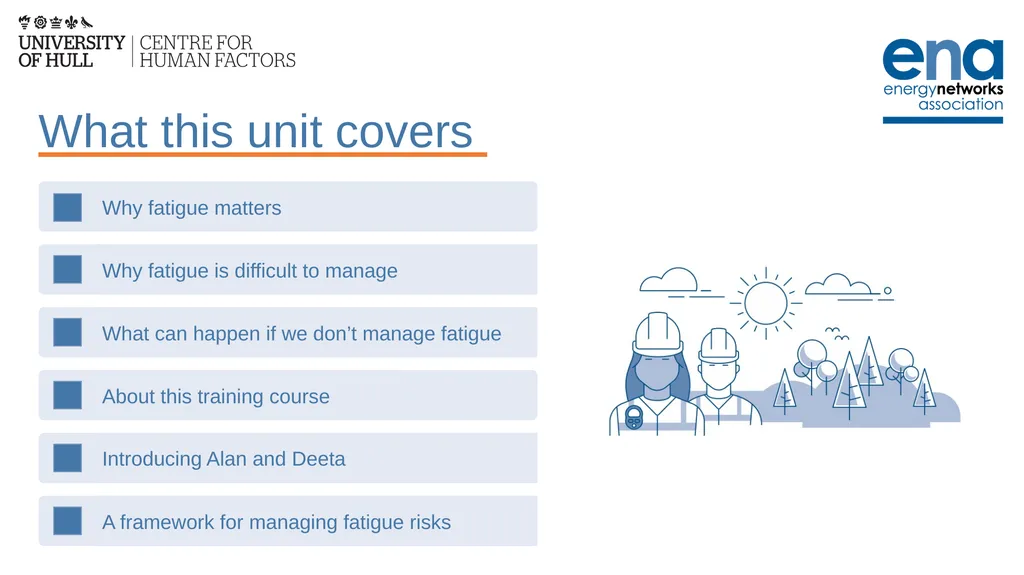 UNIVERSITY OF HULL | CENTRE FOR HUMAN FACTORS

ena energynetworks association

What this unit covers

Why fatigue matters

Why fatigue is difficult to manage

What can happen if we don’t manage fatigue

About this training course

Introducing Alan and Deeta

A framework for managing fatigue risks